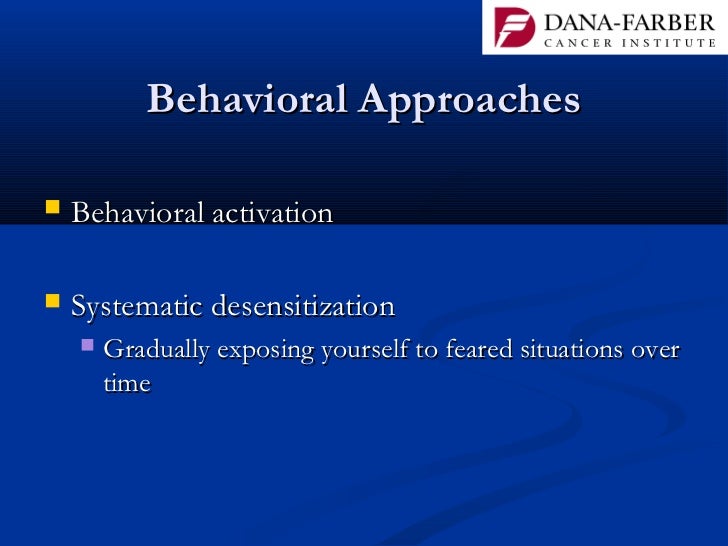 DANA-FARBER
CANCER INSTITUTE

Behavioral Approaches

Behavioral activation

Systematic desensitization

Gradually exposing yourself to feared situations over time